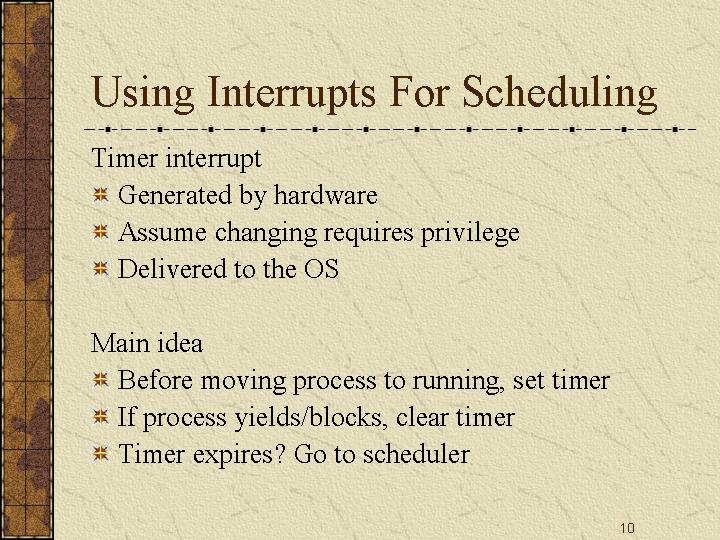 Using Interrupts For Scheduling

Timer interrupt

Generated by hardware

Assume changing requires privilege

Delivered to the OS

Main idea

Before moving process to running, set timer

If process yields/blocks, clear timer

Timer expires? Go to scheduler

10